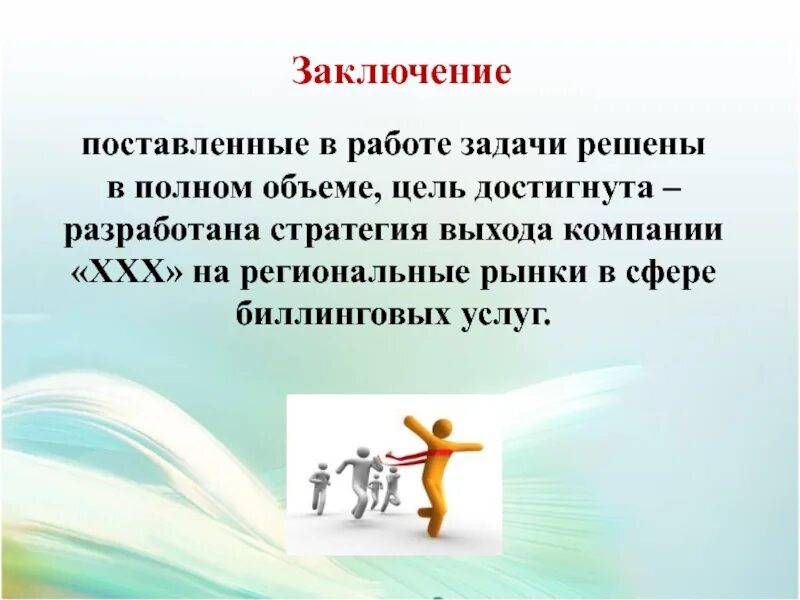 Заключение

поставленные в работе задачи решены в полном объеме, цель достигнута – разработана стратегия выхода компании «XXX» на региональные рынки в сфере биллинговых услуг.